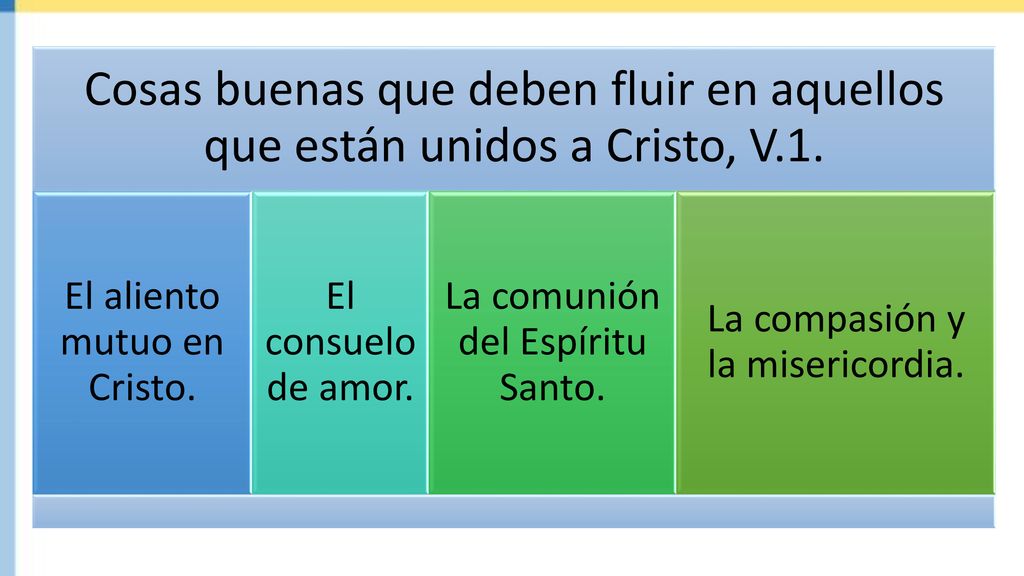 Cosas buenas que deben fluir en aquellos que están unidos a Cristo, V.1.

El aliento mutuo en Cristo.

El consuelo de amor.

La comunión del Espíritu Santo.

La compasión y la misericordia.